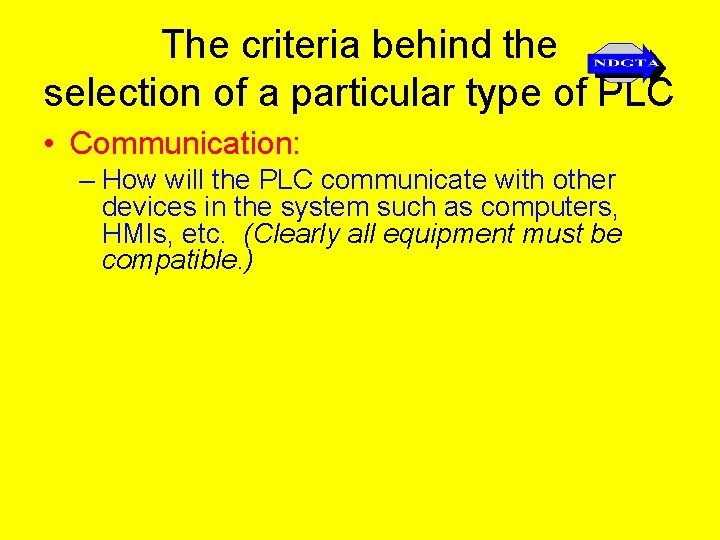 The criteria behind the selection of a particular type of PLC

NDCTA

• Communication:

– How will the PLC communicate with other devices in the system such as computers, HMIs, etc. (Clearly all equipment must be compatible.)